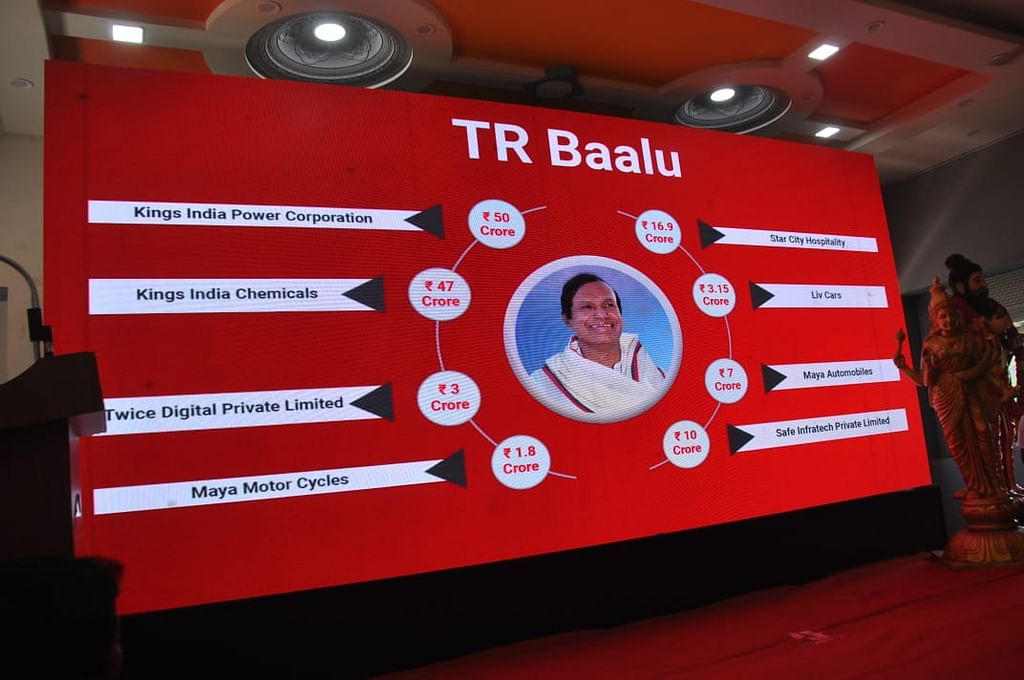 TR Baalu

Kings India Power Corporation
₹ 50 Crore

Kings India Chemicals
₹ 47 Crore

Twice Digital Private Limited
₹ 3 Crore

Maya Motor Cycles
₹ 1.8 Crore

₹ 16.9 Crore
Star City Hospitality

₹ 3.15 Crore
Liv Cars

₹ 7 Crore
Maya Automobiles

₹ 10 Crore
Safe Infratech Private Limited